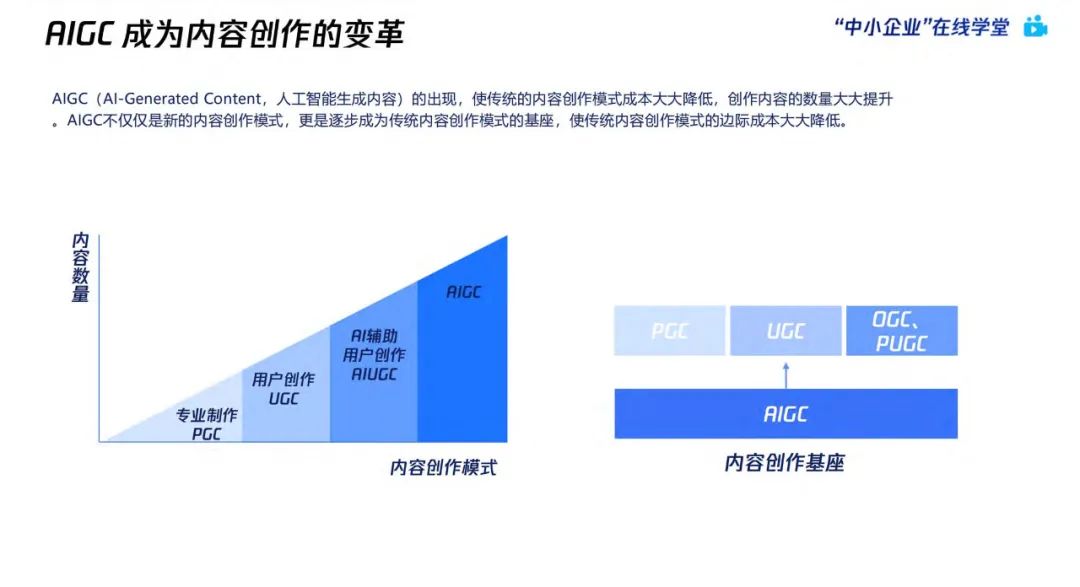 AIGC 成为内容创作的变革

“中小企业”在线学堂

AIGC（AI-Generated Content，人工智能生成内容）的出现，使传统的内容创作模式成本大大降低，创作内容的数量大大提升。AIGC不仅仅是新的内容创作模式，更是逐步成为传统内容创作模式的基座，使传统内容创作模式的边际成本大大降低。

内容数量

专业制作 PGC

用户创作 UGC

AI辅助 用户创作 AIUGC

AIGC

内容创作模式

PGC

UGC

OGC、PUGC

AIGC

内容创作基座